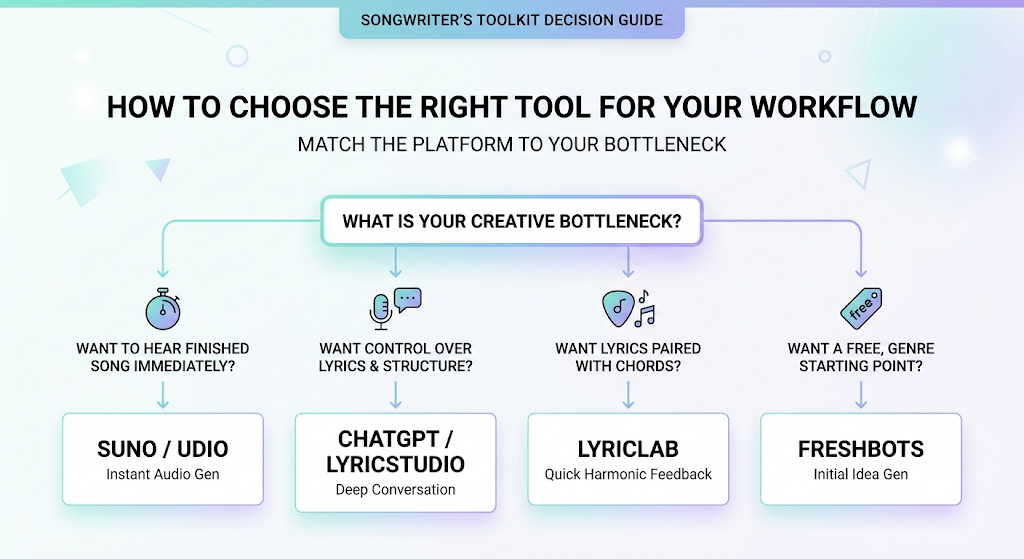 SONGWRITER'S TOOLKIT DECISION GUIDE

HOW TO CHOOSE THE RIGHT TOOL FOR YOUR WORKFLOW

MATCH THE PLATFORM TO YOUR BOTTLENECK

WHAT IS YOUR CREATIVE BOTTLENECK?

WANT TO HEAR FINISHED SONG IMMEDIATELY?

SUNO / UDIO
Instant Audio Gen

WANT CONTROL OVER LYRICS & STRUCTURE?

CHATGPT / LYRICSTUDIO
Deep Conversation

WANT LYRICS PAIRED WITH CHORDS?

LYRICLAB
Quick Harmonic Feedback

free

WANT A FREE, GENRE STARTING POINT?

FRESHBOTS
Initial Idea Gen